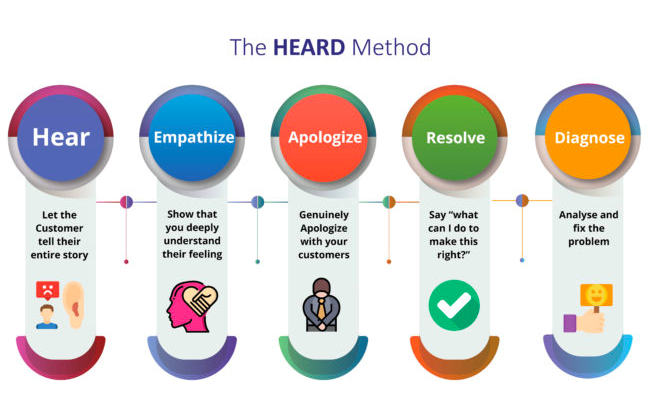 The **HEARD** Method

Hear

Let the Customer tell their entire story

Empathize

Show that you deeply understand their feeling

Apologize

Genuinely Apologize with your customers

Resolve

Say "what can I do to make this right?"

Diagnose

Analyse and fix the problem